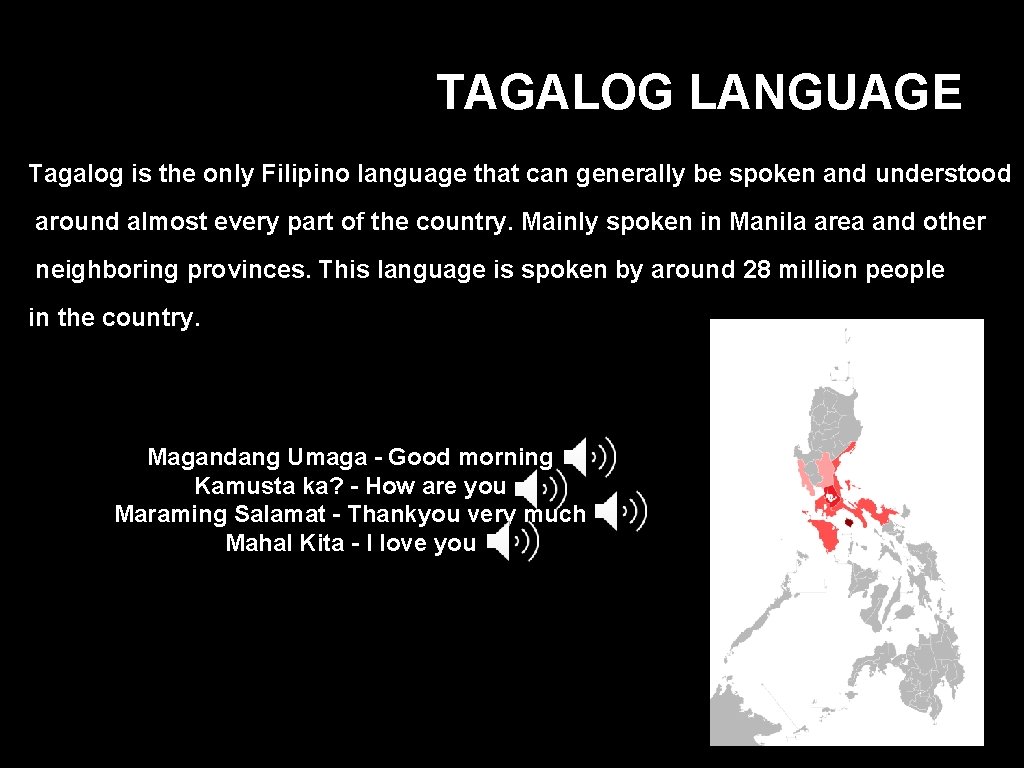 TAGALOG LANGUAGE

Tagalog is the only Filipino language that can generally be spoken and understood around almost every part of the country. Mainly spoken in Manila area and other neighboring provinces. This language is spoken by around 28 million people in the country.

Magandang Umaga - Good morning
Kamusta ka? - How are you
Maraming Salamat - Thankyou very much
Mahal Kita - I love you